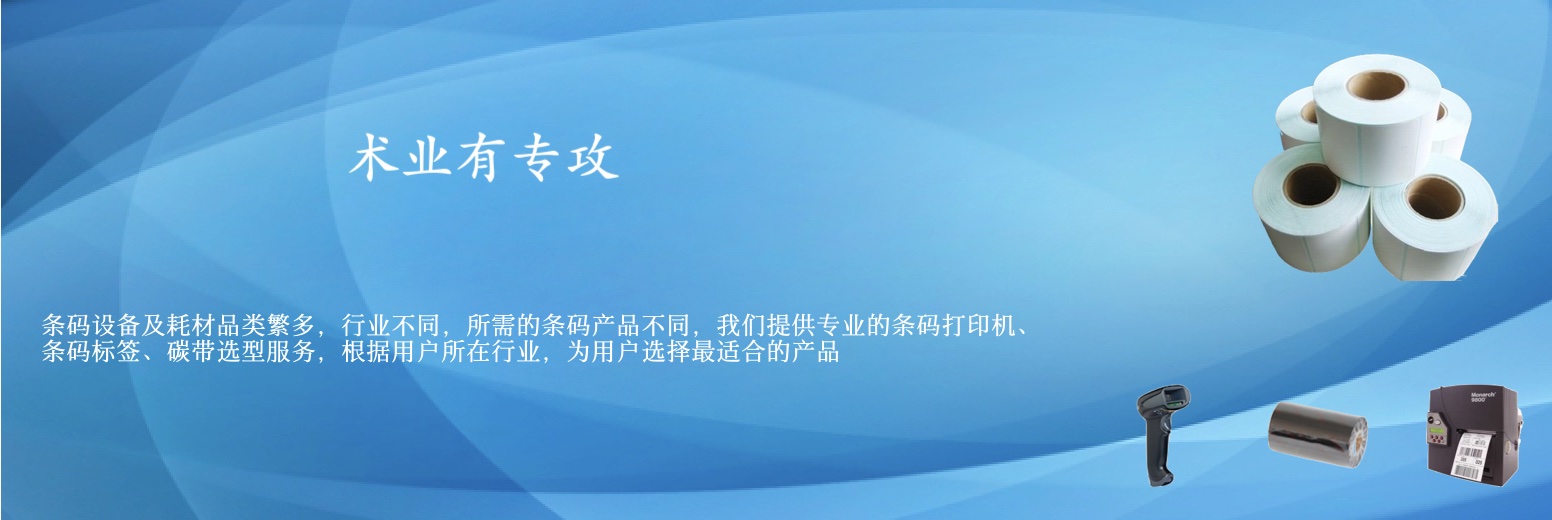 术业有专攻

条码设备及耗材品类繁多，行业不同，所需的条码产品不同，我们提供专业的条码打印机、条码标签、碳带选型服务，根据用户所在行业，为用户选择最适合的产品

Monarch 9800